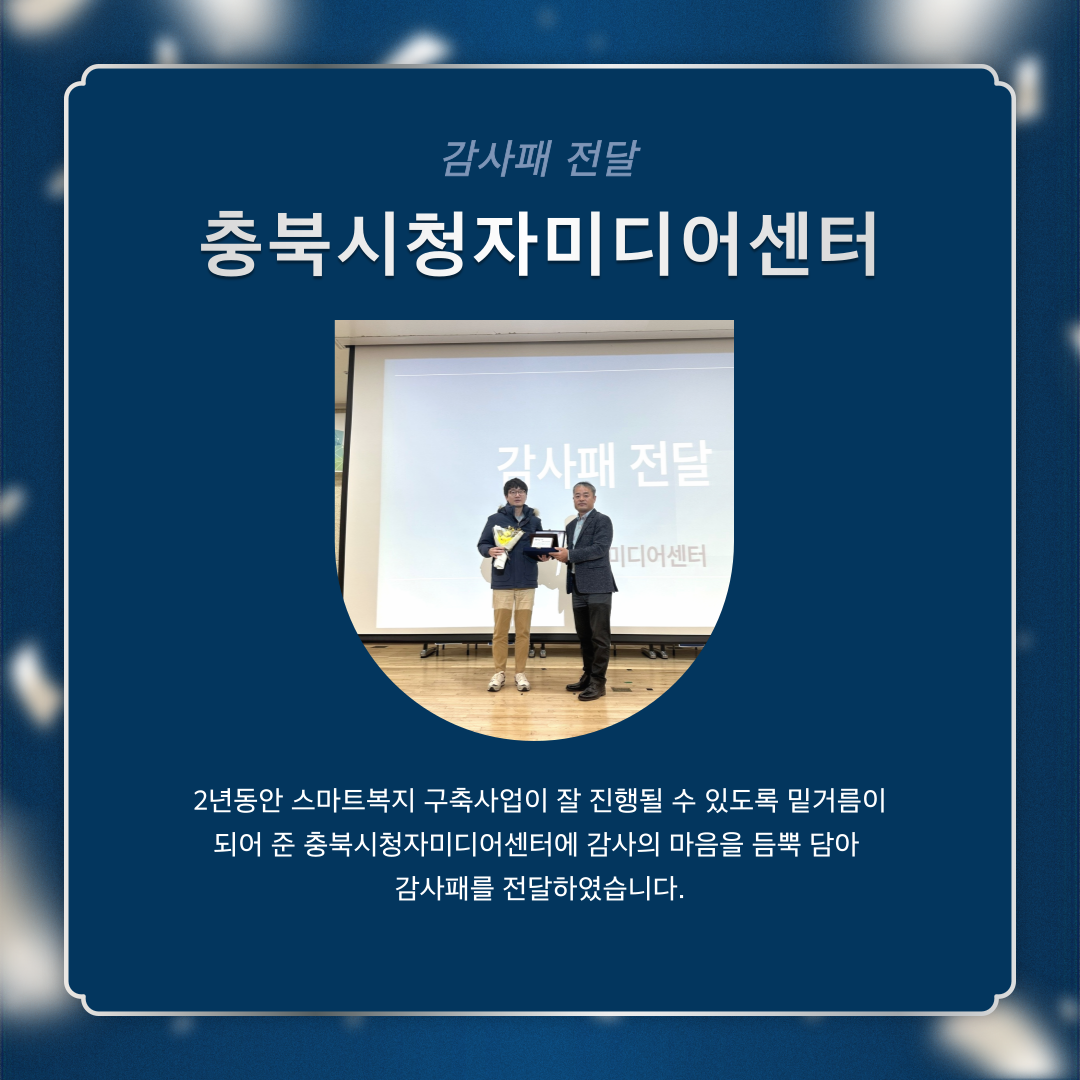 감사패 전달

충북시청자미디어센터

감사패 전달

미디어센터

2년동안 스마트복지 구축사업이 잘 진행될 수 있도록 밑거름이 되어 준 충북시청자미디어센터에 감사의 마음을 듬뿍 담아 감사패를 전달하였습니다.